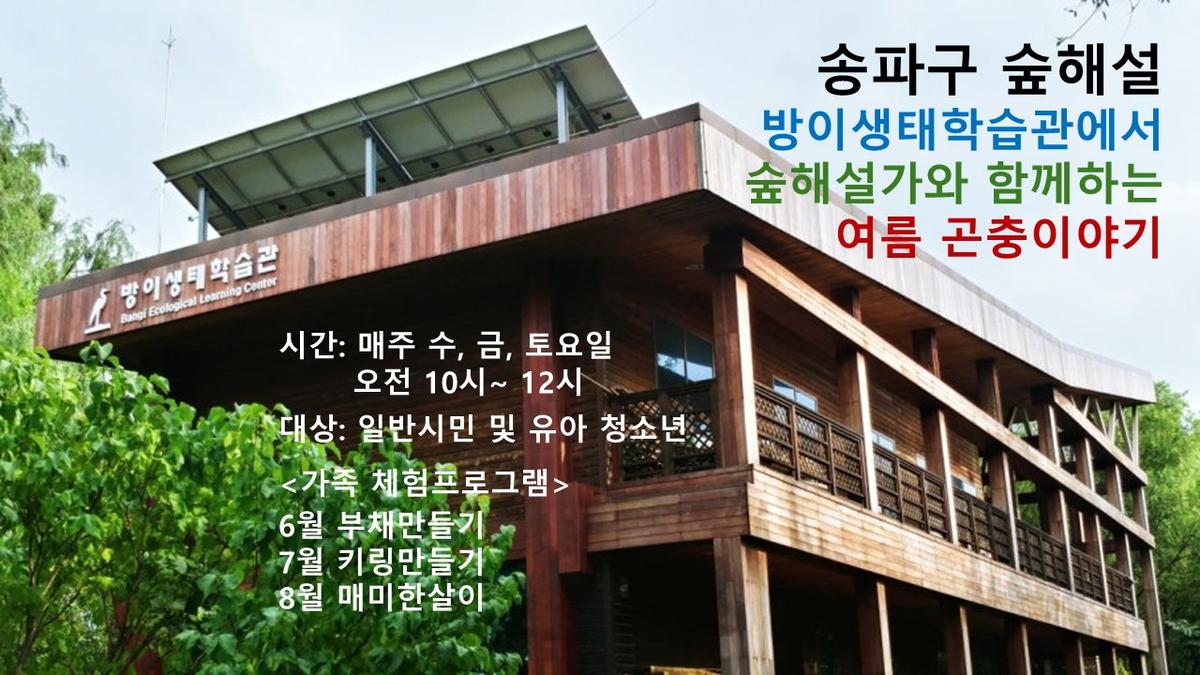 송파구 숲해설
방이생태학습관에서
숲해설가와 함께하는
여름 곤충이야기

방이생태학습관
Bangi Ecological Learning Center

시간: 매주 수, 금, 토요일
오전 10시~ 12시
대상: 일반시민 및 유아 청소년
<가족 체험프로그램>
6월 부채만들기
7월 키링만들기
8월 매미한살이